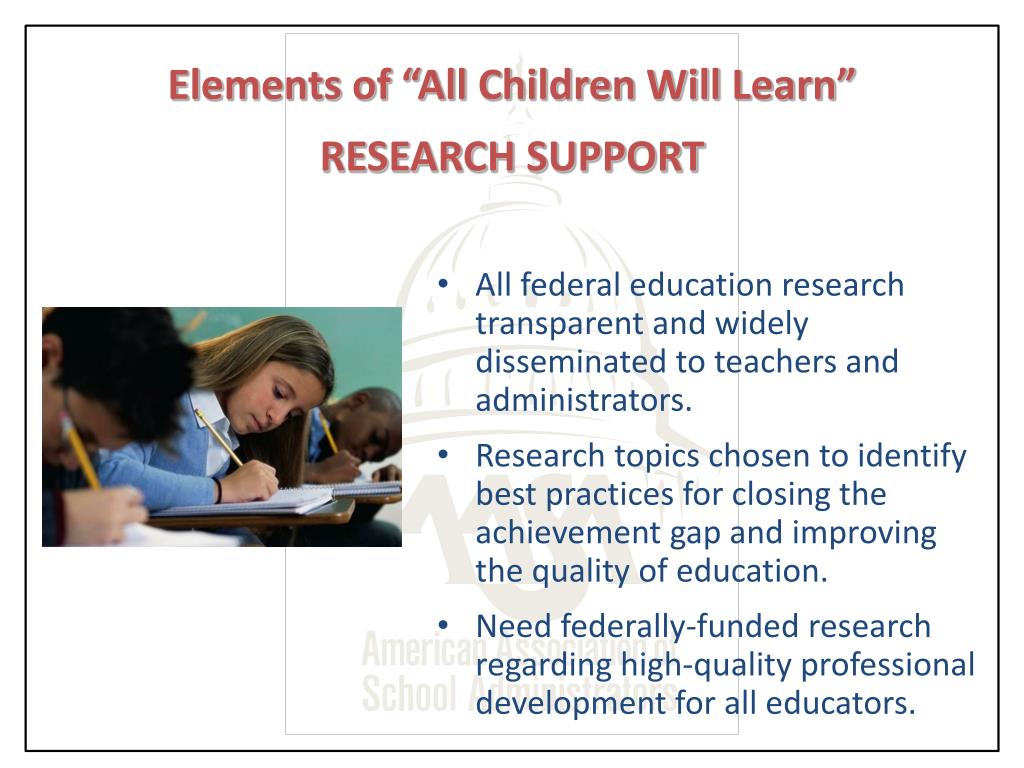 Elements of “All Children Will Learn”

RESEARCH SUPPORT

• All federal education research transparent and widely disseminated to teachers and administrators.

• Research topics chosen to identify best practices for closing the achievement gap and improving the quality of education.

• Need federally-funded research regarding high-quality professional development for all educators.

American Association of School Administrators